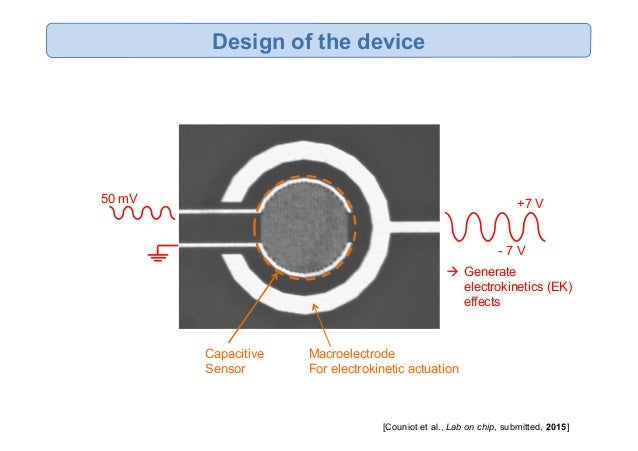 Design of the device

50 mV

+7 V

- 7 V

→ Generate electrokinetics (EK) effects

Capacitive Sensor

Macroelectrode For electrokinetic actuation

[Couniot et al., Lab on chip, submitted, 2015]